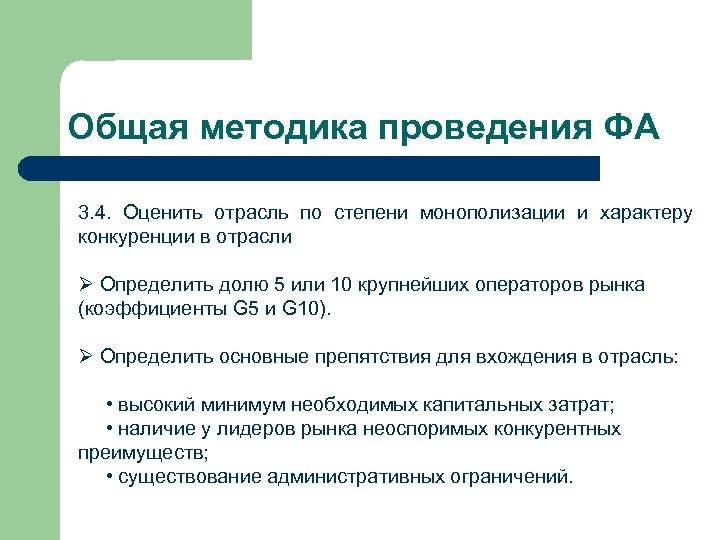 Общая методика проведения ФА

3.4. Оценить отрасль по степени монополизации и характеру конкуренции в отрасли

➢ Определить долю 5 или 10 крупнейших операторов рынка (коэффициенты G5 и G10).

➢ Определить основные препятствия для вхождения в отрасль:

• высокий минимум необходимых капитальных затрат;
• наличие у лидеров рынка неоспоримых конкурентных преимуществ;
• существование административных ограничений.